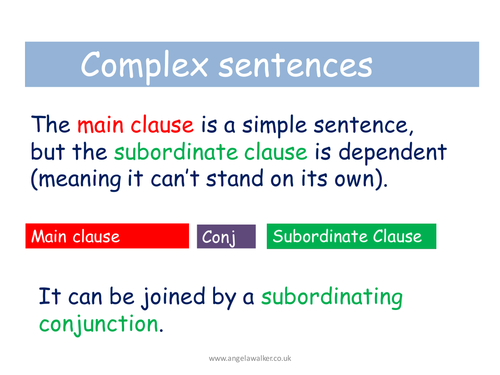 Complex sentences

The main clause is a simple sentence, but the subordinate clause is dependent (meaning it can't stand on its own).

Main clause

Conj

Subordinate Clause

It can be joined by a subordinating conjunction.

www.angelawalker.co.uk